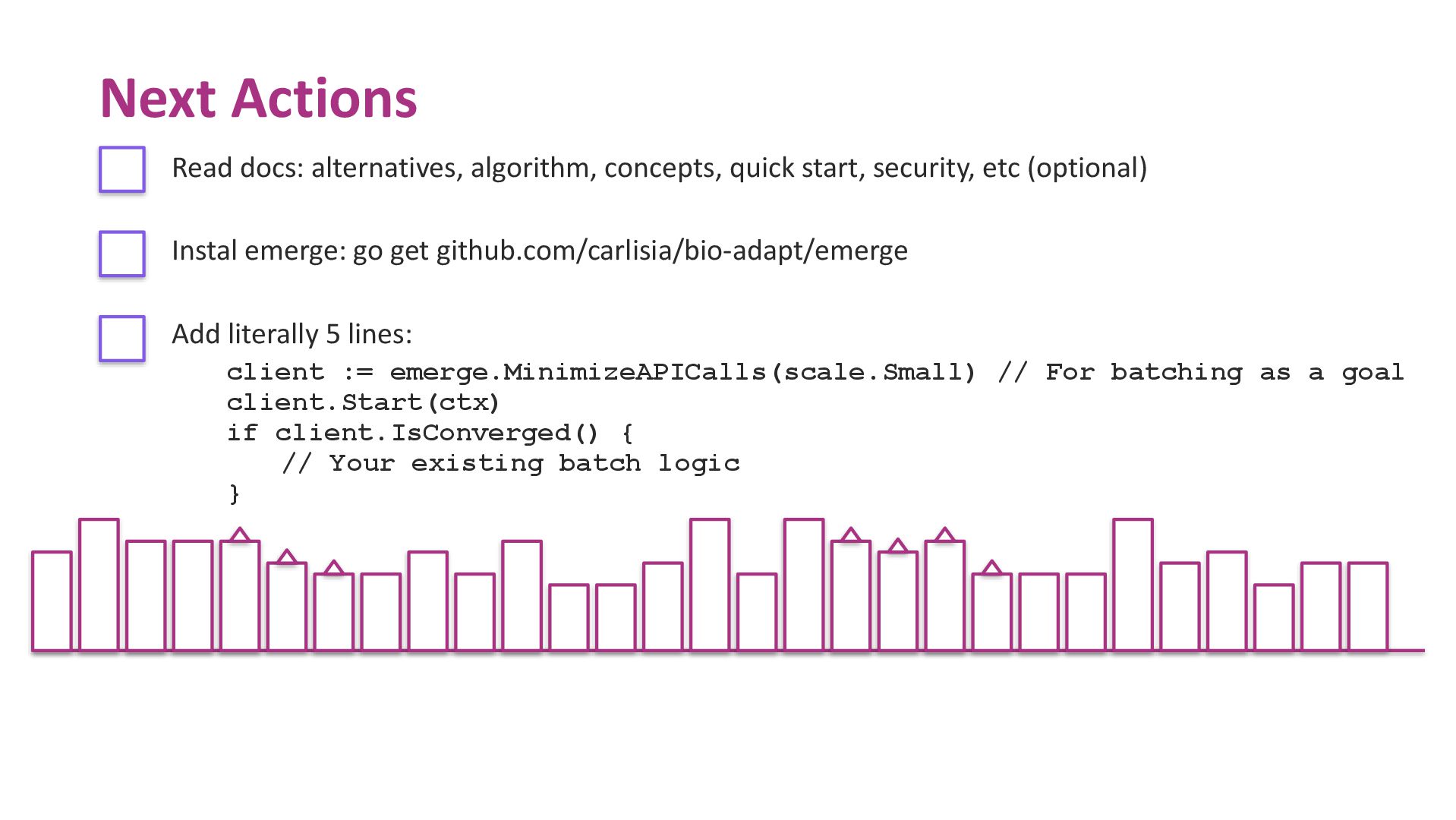 Next Actions

Read docs: alternatives, algorithm, concepts, quick start, security, etc (optional)

Instal emerge: go get github.com/carlisia/bio-adapt/emerge

Add literally 5 lines:

client := emerge.MinimizeAPICalls(scale.Small) // For batching as a goal
client.Start(ctx)
if client.IsConverged() {
    // Your existing batch logic
}